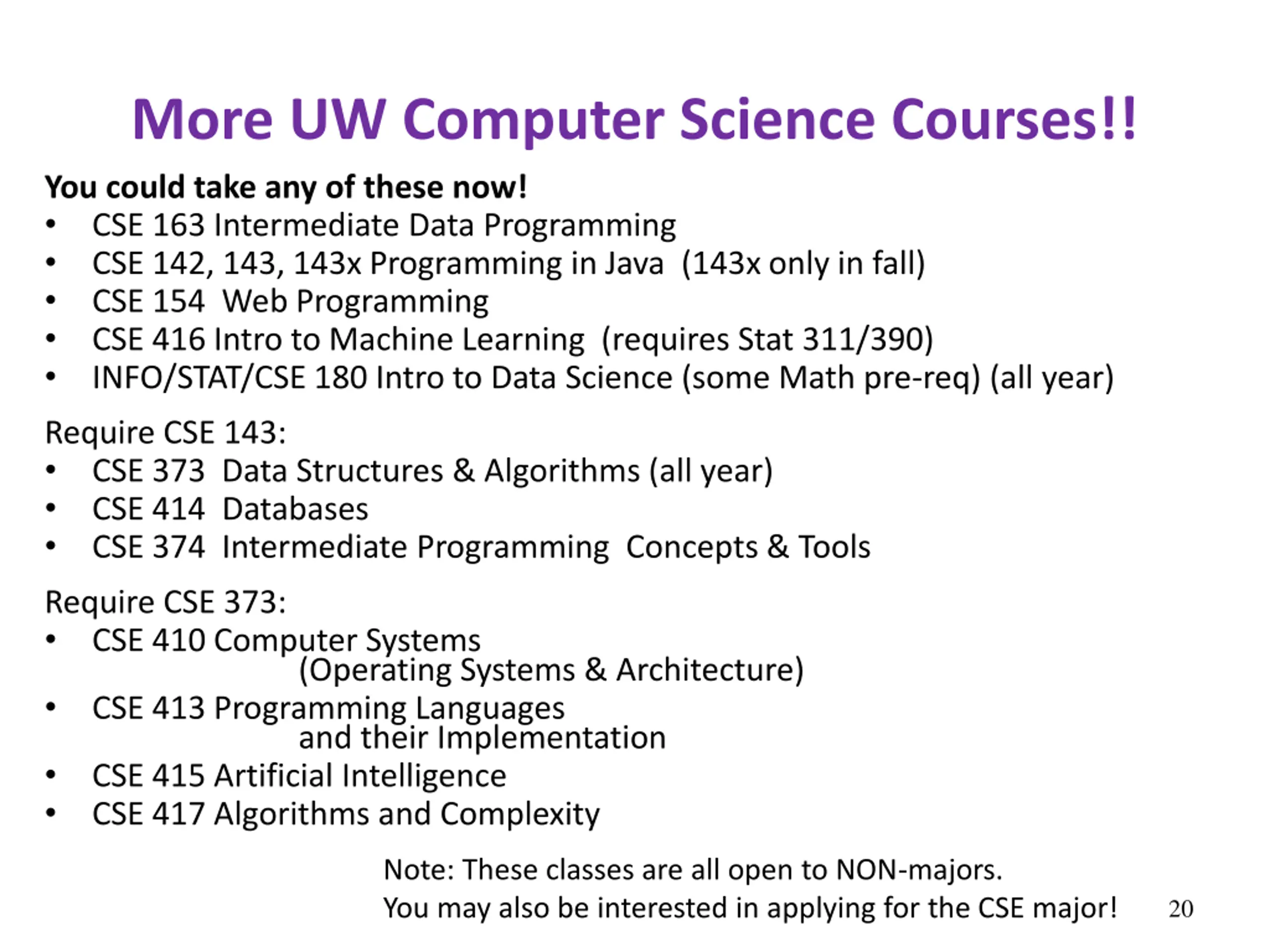 More UW Computer Science Courses!!

You could take any of these now!
• CSE 163 Intermediate Data Programming
• CSE 142, 143, 143x Programming in Java (143x only in fall)
• CSE 154 Web Programming
• CSE 416 Intro to Machine Learning (requires Stat 311/390)
• INFO/STAT/CSE 180 Intro to Data Science (some Math pre-req) (all year)

Require CSE 143:
• CSE 373 Data Structures & Algorithms (all year)
• CSE 414 Databases
• CSE 374 Intermediate Programming Concepts & Tools

Require CSE 373:
• CSE 410 Computer Systems (Operating Systems & Architecture)
• CSE 413 Programming Languages and their Implementation
• CSE 415 Artificial Intelligence
• CSE 417 Algorithms and Complexity

Note: These classes are all open to NON-majors.
You may also be interested in applying for the CSE major!

20